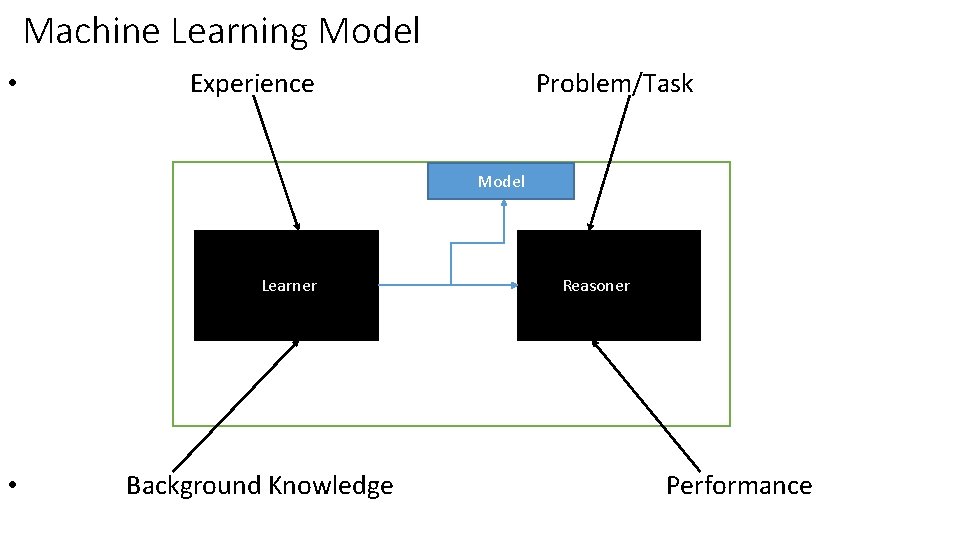 Machine Learning Model

• Experience

Problem/Task

Model

Learner

Reasoner

• Background Knowledge

Performance